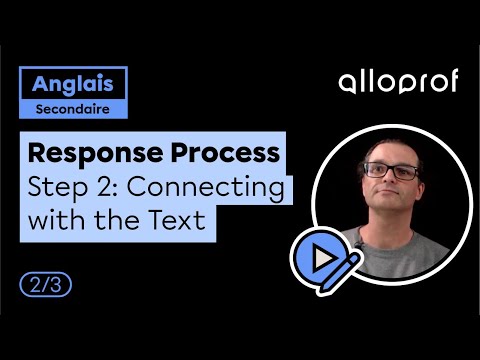 Anglais
Secondaire

alloprof

Response Process
Step 2: Connecting with the Text

2/3